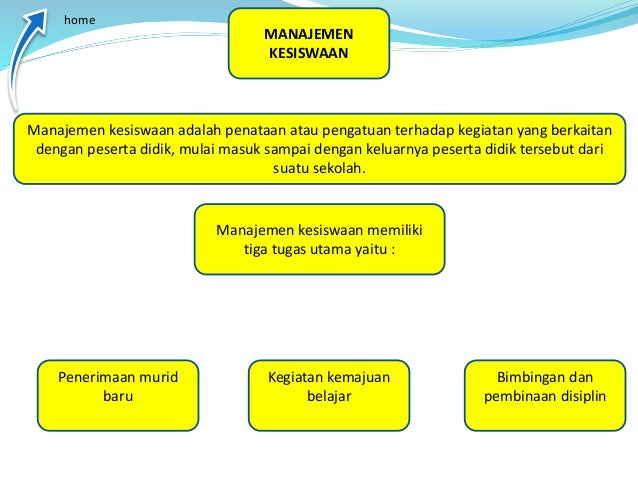 home

MANAJEMEN KESISWAAN

Manajemen kesiswaan adalah penataan atau pengatuan terhadap kegiatan yang berkaitan dengan peserta didik, mulai masuk sampai dengan keluarnya peserta didik tersebut dari suatu sekolah.

Manajemen kesiswaan memiliki tiga tugas utama yaitu :

Penerimaan murid baru

Kegiatan kemajuan belajar

Bimbingan dan pembinaan disiplin